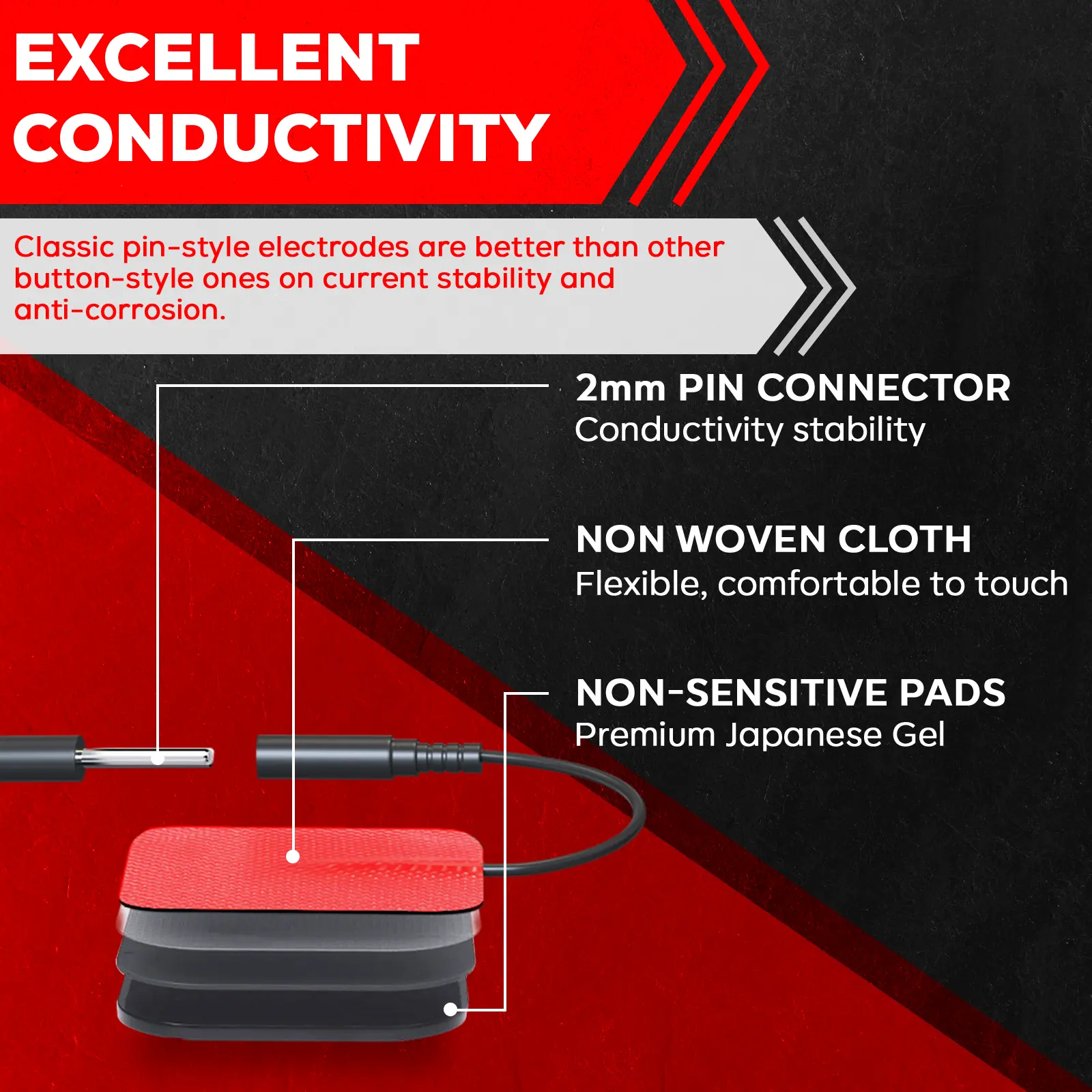 EXCELLENT CONDUCTIVITY

Classic pin-style electrodes are better than other button-style ones on current stability and anti-corrosion.

2mm PIN CONNECTOR
Conductivity stability

NON WOVEN CLOTH
Flexible, comfortable to touch

NON-SENSITIVE PADS
Premium Japanese Gel